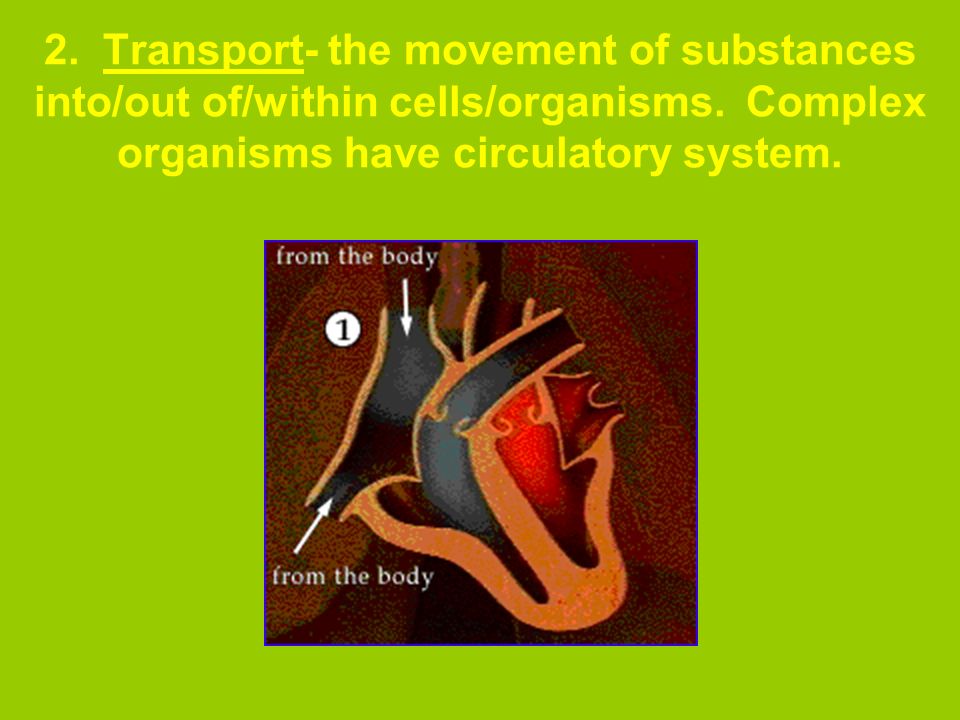 2. Transport- the movement of substances into/out of/within cells/organisms. Complex organisms have circulatory system.

from the body

1

from the body